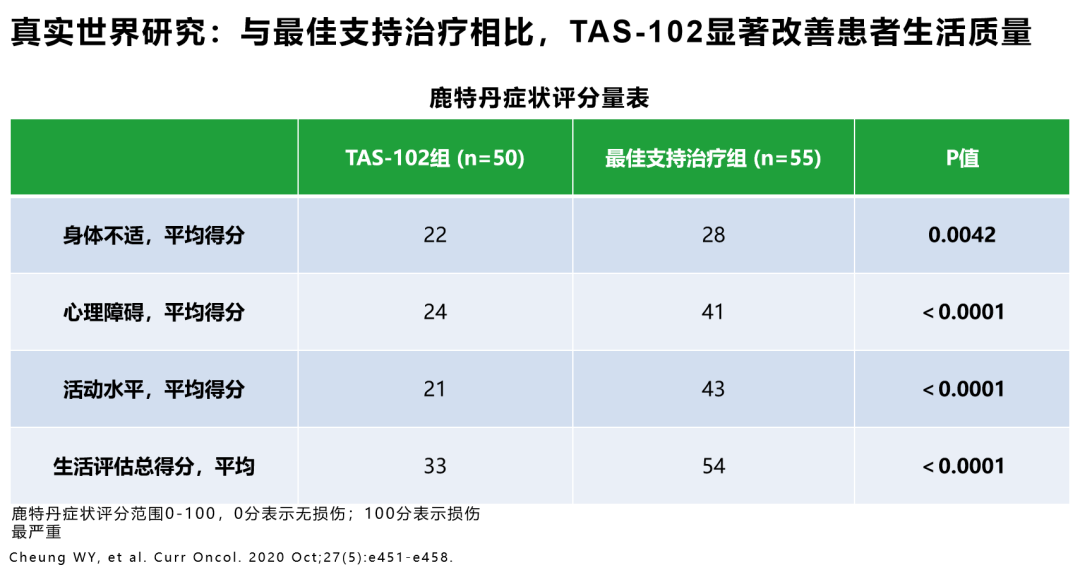 真实世界研究：与最佳支持治疗相比，TAS-102显著改善患者生活质量

鹿特丹症状评分量表

| | TAS-102组 (n=50) | 最佳支持治疗组 (n=55) | P值 |
|---|---|---|---|
| 身体不适，平均得分 | 22 | 28 | 0.0042 |
| 心理障碍，平均得分 | 24 | 41 | < 0.0001 |
| 活动水平，平均得分 | 21 | 43 | < 0.0001 |
| 生活评估总得分，平均 | 33 | 54 | < 0.0001 |

鹿特丹症状评分范围0-100，0分表示无损伤；100分表示损伤最严重

Cheung WY, et al. Curr Oncol. 2020 Oct;27(5):e451-e458.